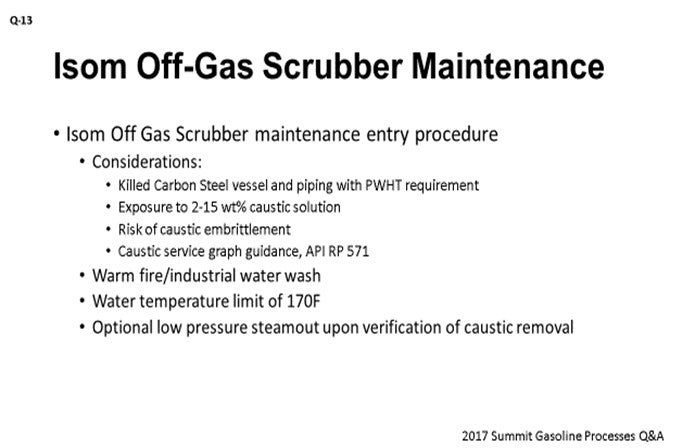 Q-13

Isom Off-Gas Scrubber Maintenance

• Isom Off Gas Scrubber maintenance entry procedure
  • Considerations:
    • Killed Carbon Steel vessel and piping with PWHT requirement
    • Exposure to 2-15 wt% caustic solution
    • Risk of caustic embrittlement
    • Caustic service graph guidance, API RP 571
  • Warm fire/industrial water wash
  • Water temperature limit of 170F
  • Optional low pressure steamout upon verification of caustic removal

2017 Summit Gasoline Processes Q&A